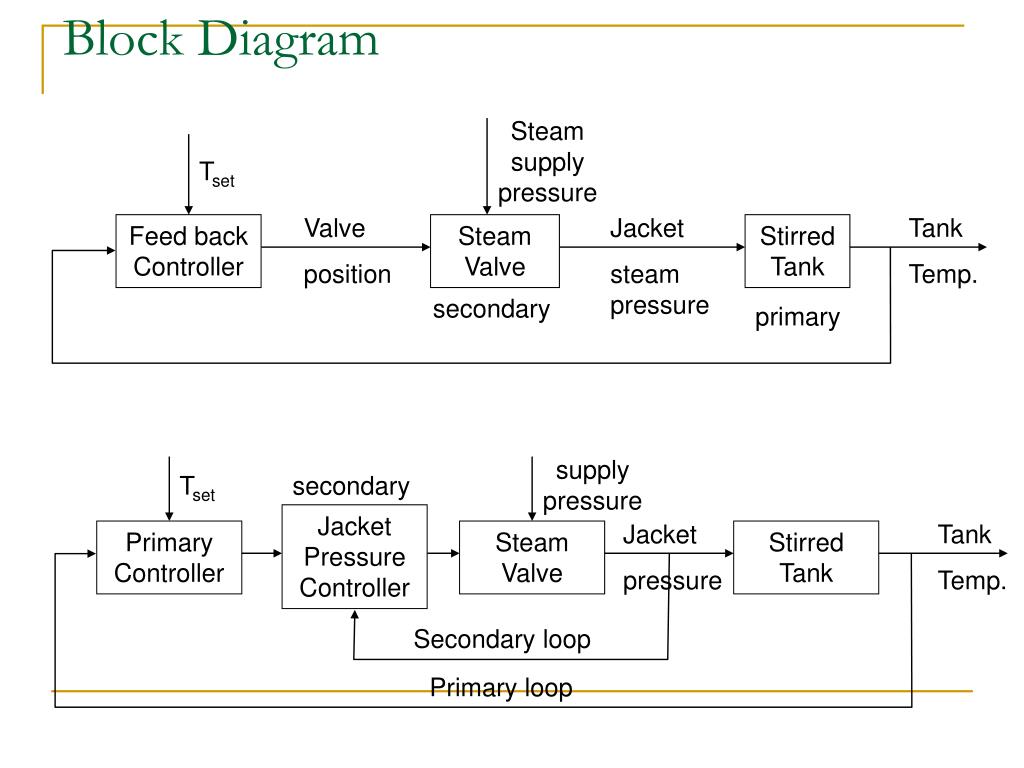 Block Diagram

$T_{set}$

Steam supply pressure

Feed back Controller

Valve position

Steam Valve

secondary

Jacket steam pressure

Stirred Tank

primary

Tank Temp.

$T_{set}$

secondary

supply pressure

Primary Controller

Jacket Pressure Controller

Steam Valve

Jacket pressure

Stirred Tank

Tank Temp.

Secondary loop

Primary loop